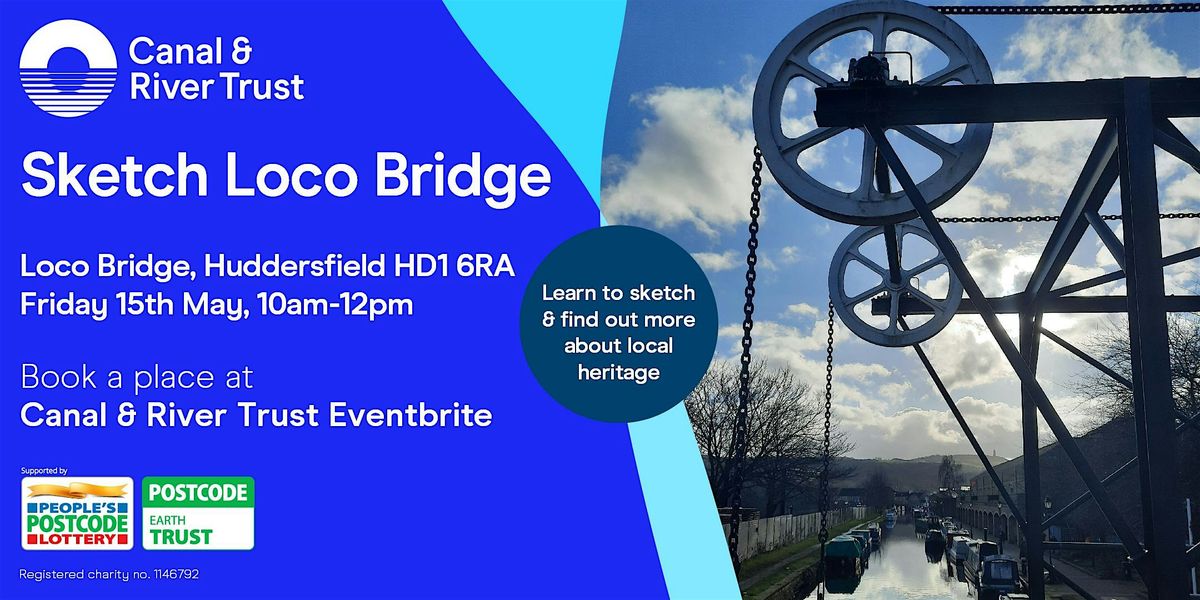 Canal & River Trust

Sketch Loco Bridge

Loco Bridge, Huddersfield HD1 6RA
Friday 15th May, 10am-12pm

Book a place at
Canal & River Trust Eventbrite

Learn to sketch & find out more about local heritage

Supported by

PEOPLE'S POSTCODE LOTTERY

POSTCODE EARTH TRUST

Registered charity no. 1146792